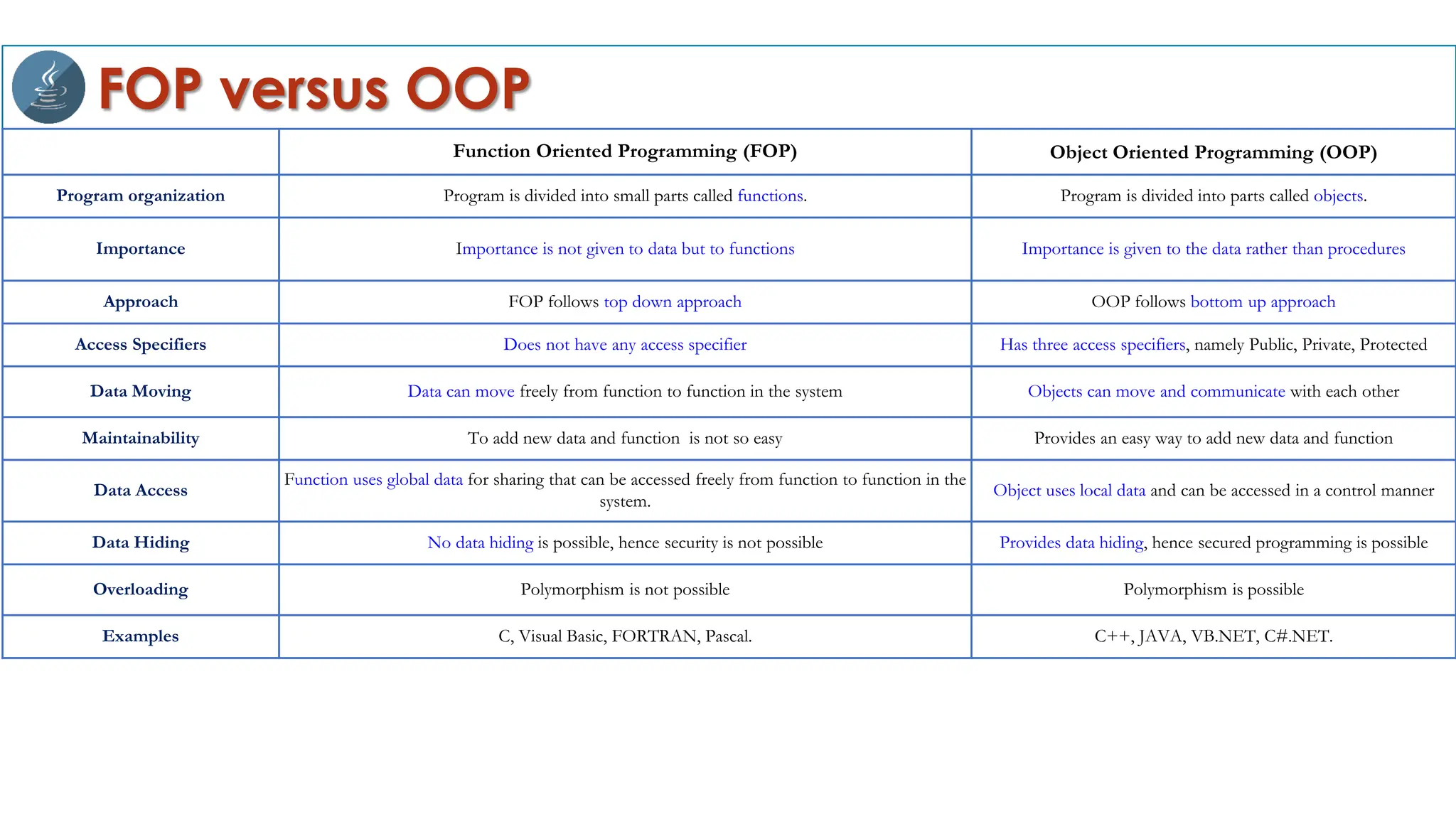 FOP versus OOP

| | Function Oriented Programming (FOP) | Object Oriented Programming (OOP) |
|---|---|---|
| Program organization | Program is divided into small parts called functions. | Program is divided into parts called objects. |
| Importance | Importance is not given to data but to functions | Importance is given to the data rather than procedures |
| Approach | FOP follows top down approach | OOP follows bottom up approach |
| Access Specifiers | Does not have any access specifier | Has three access specifiers, namely Public, Private, Protected |
| Data Moving | Data can move freely from function to function in the system | Objects can move and communicate with each other |
| Maintainability | To add new data and function is not so easy | Provides an easy way to add new data and function |
| Data Access | Function uses global data for sharing that can be accessed freely from function to function in the system. | Object uses local data and can be accessed in a control manner |
| Data Hiding | No data hiding is possible, hence security is not possible | Provides data hiding, hence secured programming is possible |
| Overloading | Polymorphism is not possible | Polymorphism is possible |
| Examples | C, Visual Basic, FORTRAN, Pascal. | C++, JAVA, VB.NET, C#.NET. |